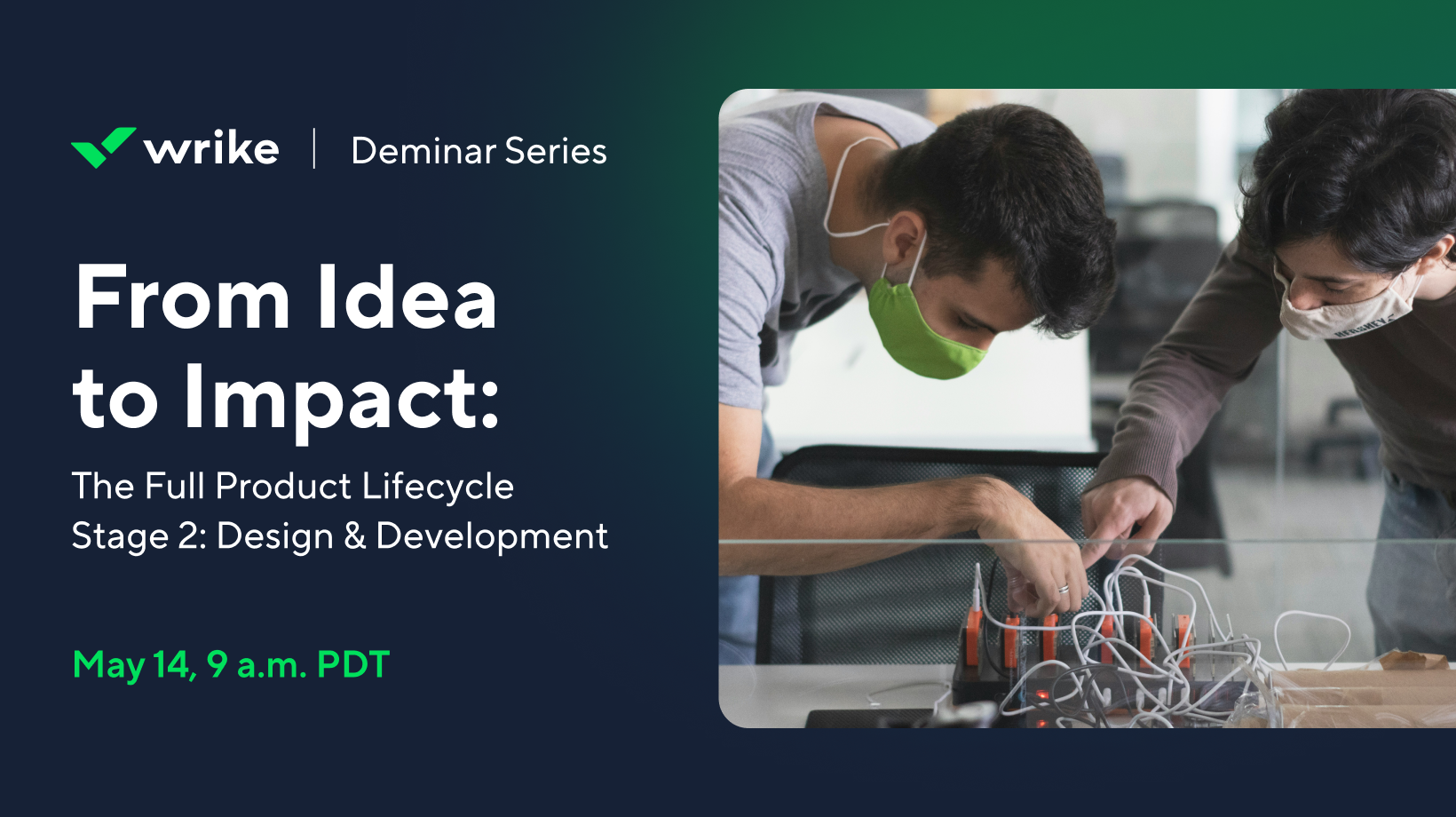 wrike | Deminar Series

From Idea to Impact:

The Full Product Lifecycle
Stage 2: Design & Development

May 14, 9 a.m. PDT